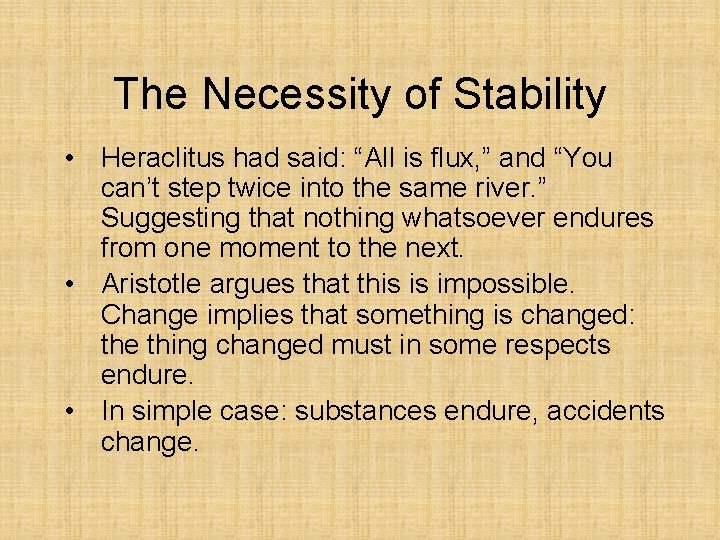 The Necessity of Stability

• Heraclitus had said: “All is flux,” and “You can’t step twice into the same river.” Suggesting that nothing whatsoever endures from one moment to the next.

• Aristotle argues that this is impossible. Change implies that something is changed: the thing changed must in some respects endure.

• In simple case: substances endure, accidents change.